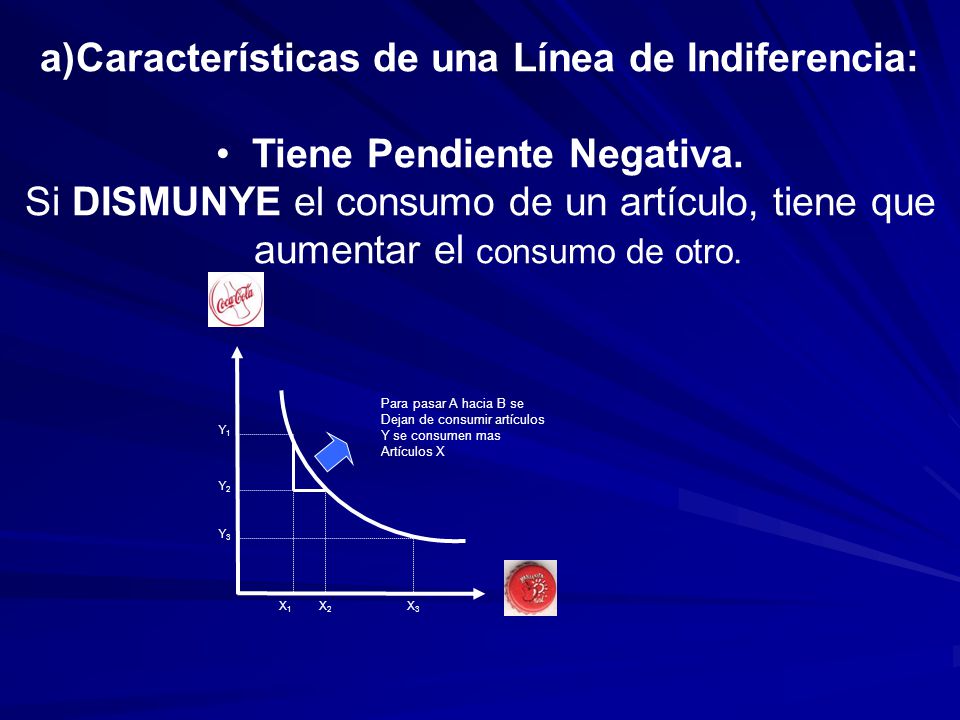 a)Características de una Línea de Indiferencia:

• Tiene Pendiente Negativa.
Si DISMUNYE el consumo de un artículo, tiene que aumentar el consumo de otro.

Coca-Cola

Para pasar A hacia B se Dejan de consumir artículos Y se consumen mas Artículos X

$Y_1$
$Y_2$
$Y_3$
$X_1$
$X_2$
$X_3$